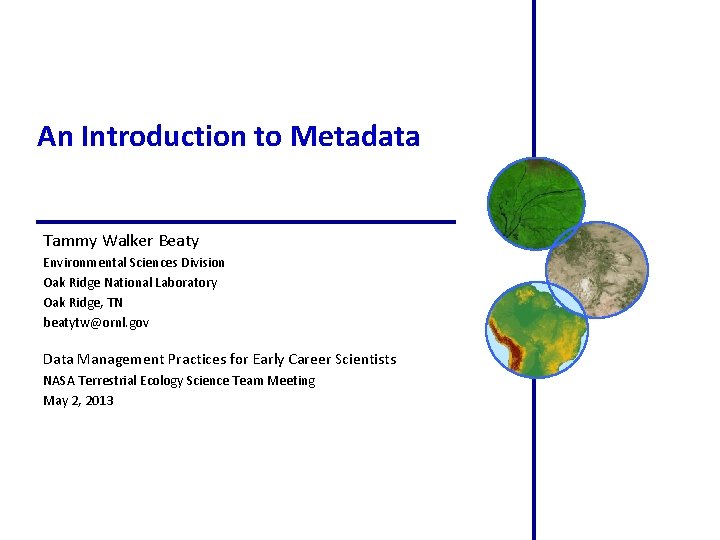 An Introduction to Metadata

Tammy Walker Beaty
Environmental Sciences Division
Oak Ridge National Laboratory
Oak Ridge, TN
beatytw@ornl.gov

Data Management Practices for Early Career Scientists
NASA Terrestrial Ecology Science Team Meeting
May 2, 2013